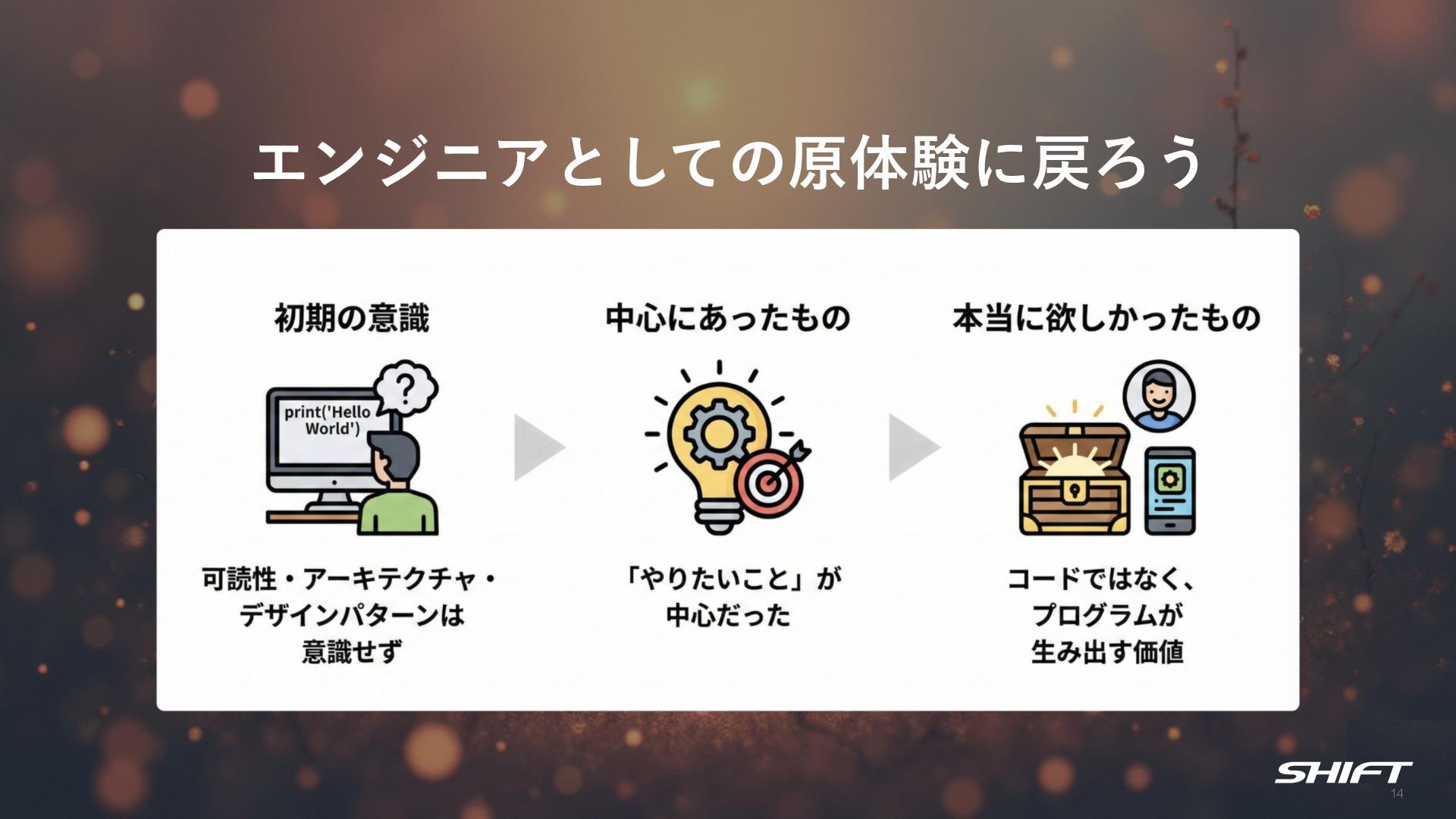 エンジニアとしての原体験に戻ろう

初期の意識

print('Hello World')

?

可読性・アーキテクチャ・デザインパターンは意識せず

中心にあったもの

「やりたいこと」が中心だった

本当に欲しかったもの

コードではなく、プログラムが生み出す価値

SHIFT

14